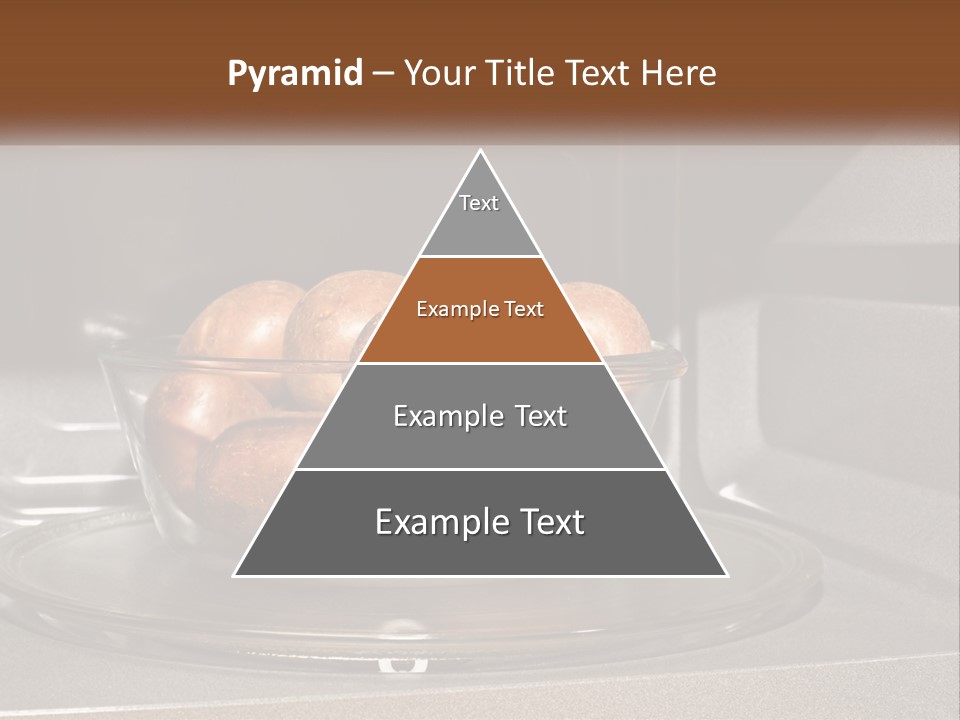 Pyramid – Your Title Text Here

Text

Example Text

Example Text

Example Text